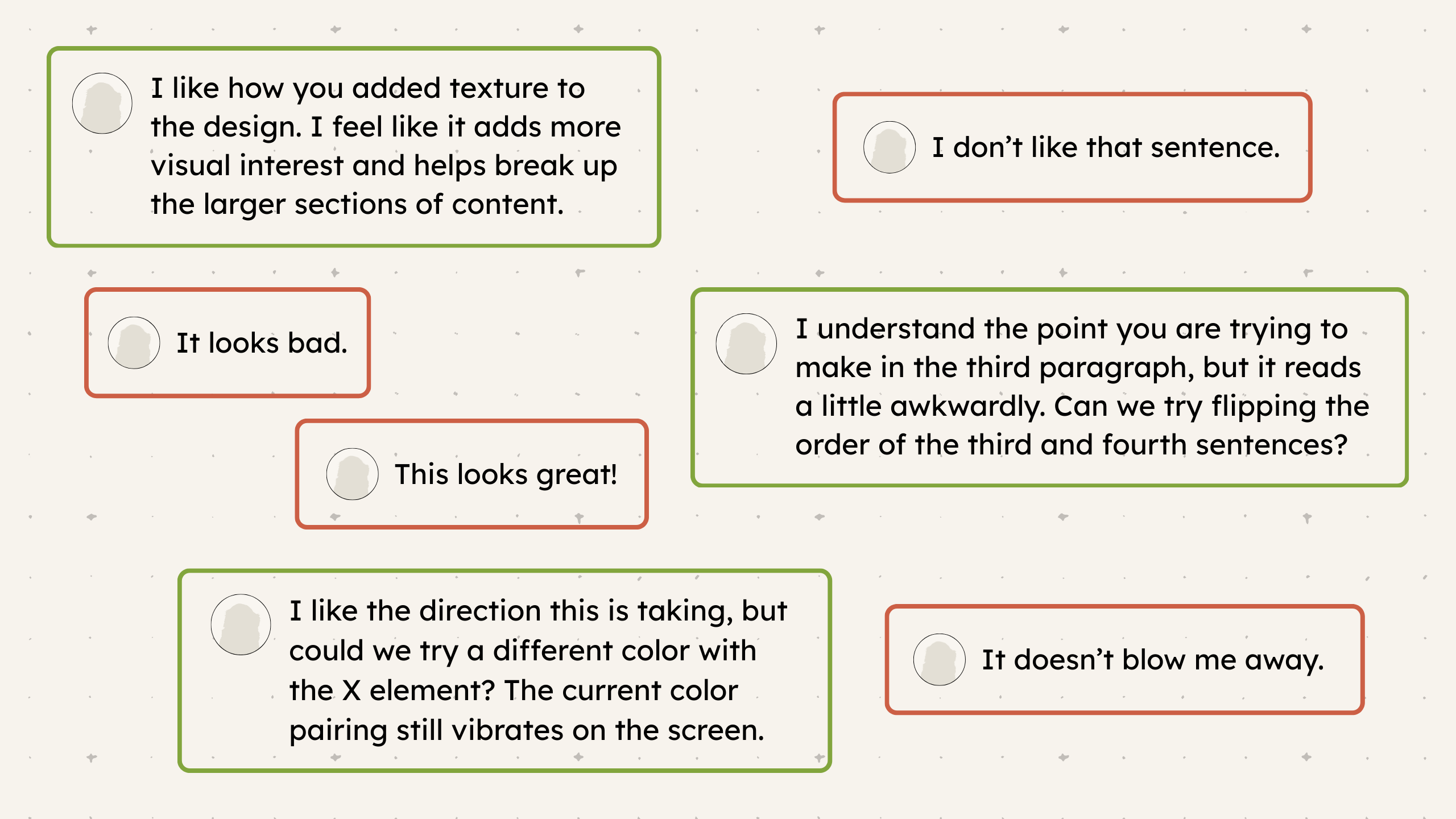 I like how you added texture to the design. I feel like it adds more visual interest and helps break up the larger sections of content.

I don’t like that sentence.

It looks bad.

I understand the point you are trying to make in the third paragraph, but it reads a little awkwardly. Can we try flipping the order of the third and fourth sentences?

This looks great!

I like the direction this is taking, but could we try a different color with the X element? The current color pairing still vibrates on the screen.

It doesn’t blow me away.